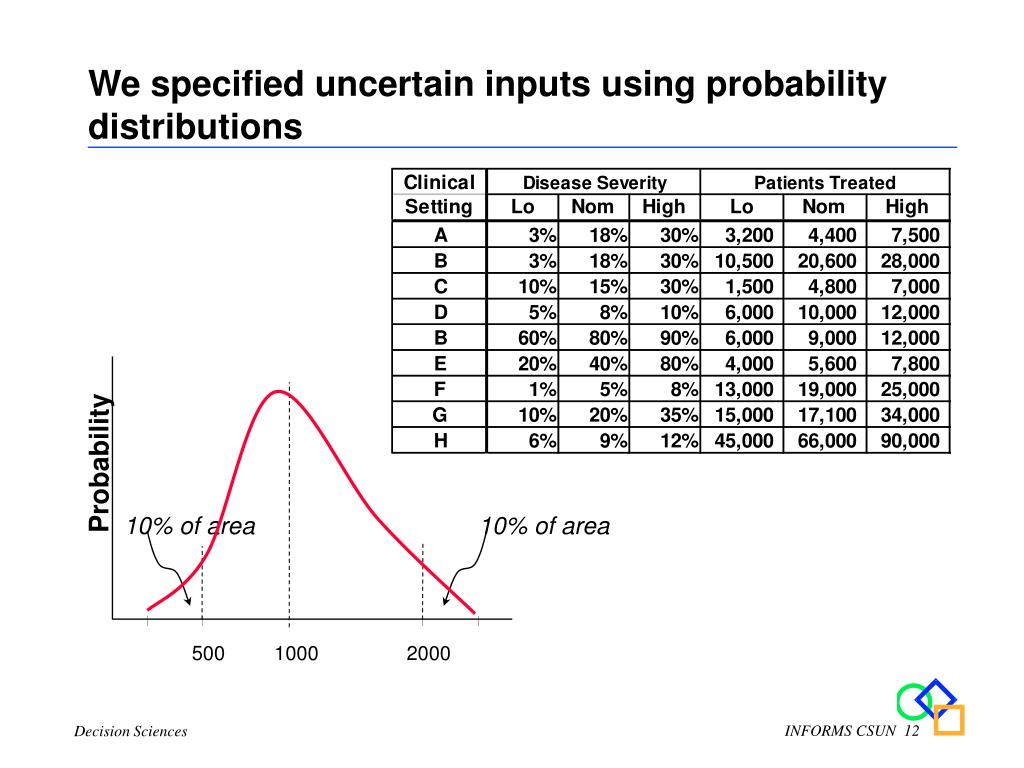 We specified uncertain inputs using probability distributions

| Clinical Setting | Disease Severity Lo | Disease Severity Nom | Disease Severity High | Patients Treated Lo | Patients Treated Nom | Patients Treated High |
|---|---|---|---|---|---|---|
| A | 3% | 18% | 30% | 3,200 | 4,400 | 7,500 |
| B | 3% | 18% | 30% | 10,500 | 20,600 | 28,000 |
| C | 10% | 15% | 30% | 1,500 | 4,800 | 7,000 |
| D | 5% | 8% | 10% | 6,000 | 10,000 | 12,000 |
| B | 60% | 80% | 90% | 6,000 | 9,000 | 12,000 |
| E | 20% | 40% | 80% | 4,000 | 5,600 | 7,800 |
| F | 1% | 5% | 8% | 13,000 | 19,000 | 25,000 |
| G | 10% | 20% | 35% | 15,000 | 17,100 | 34,000 |
| H | 6% | 9% | 12% | 45,000 | 66,000 | 90,000 |

Probability

10% of area

10% of area

500 1000 2000

Decision Sciences

INFORMS CSUN 12